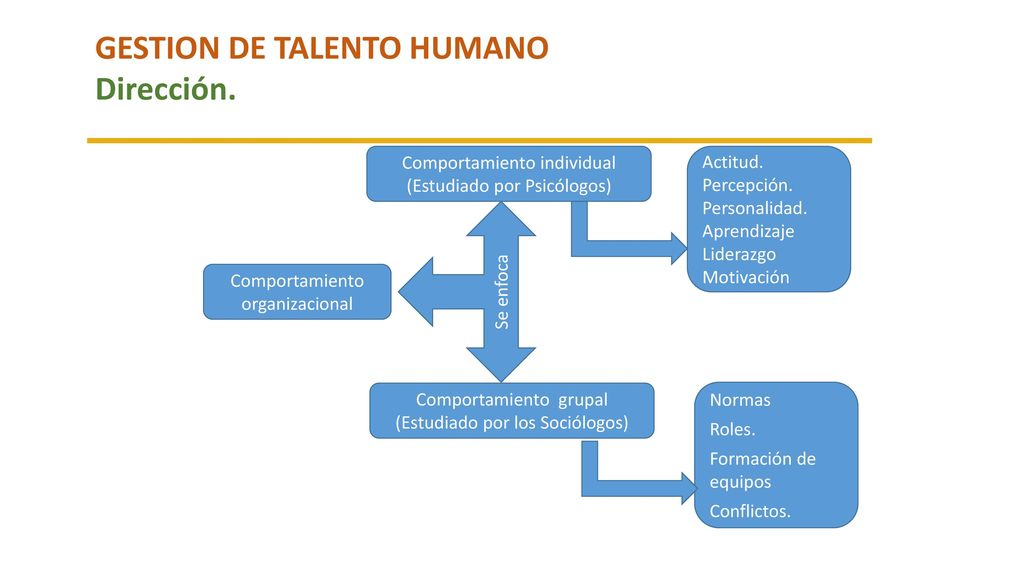 GESTION DE TALENTO HUMANO
Dirección.

Comportamiento individual
(Estudiado por Psicólogos)

Actitud.
Percepción.
Personalidad.
Aprendizaje
Liderazgo
Motivación

Comportamiento organizacional

Se enfoca

Comportamiento grupal
(Estudiado por los Sociólogos)

Normas
Roles.
Formación de equipos
Conflictos.